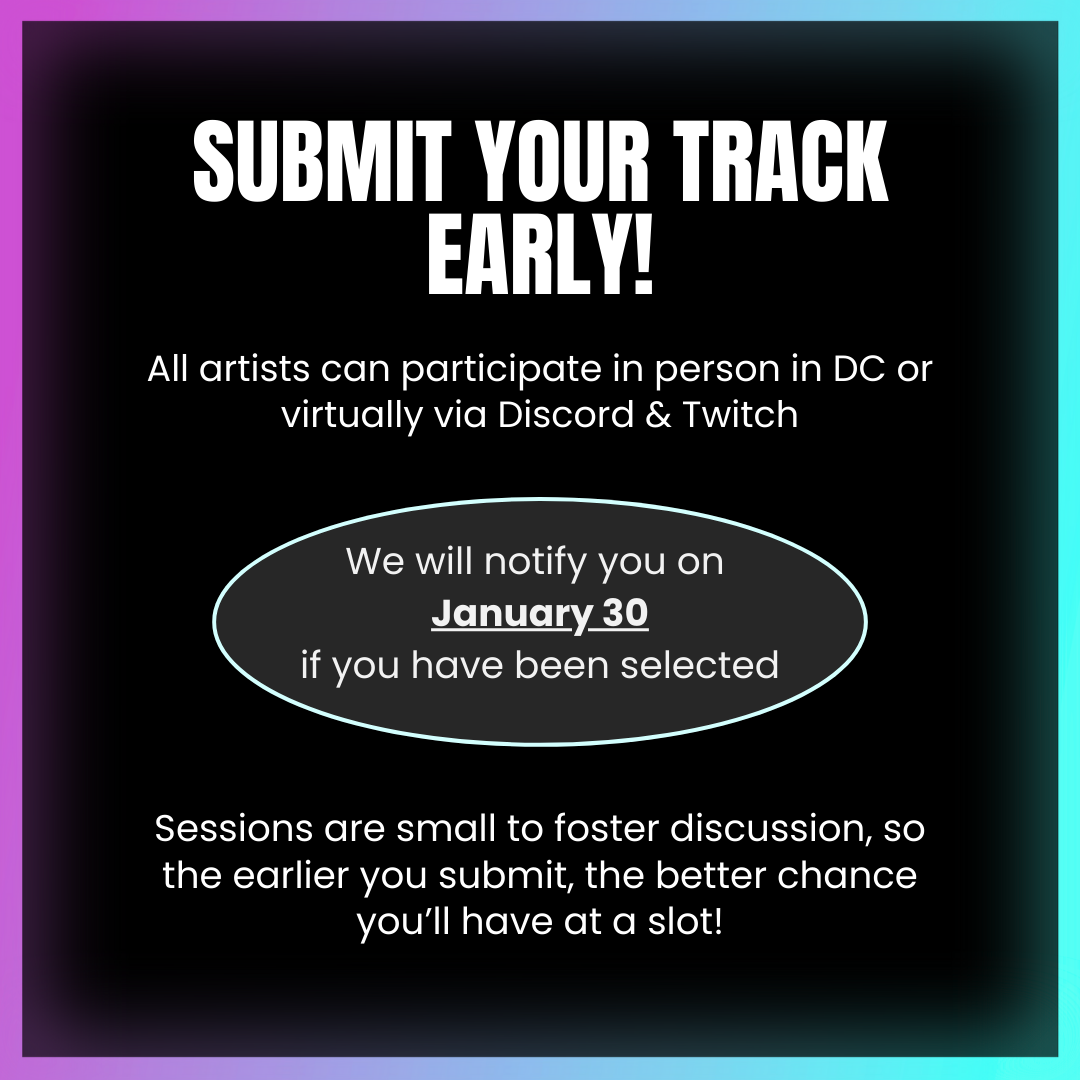 SUBMIT YOUR TRACK EARLY!

All artists can participate in person in DC or virtually via Discord & Twitch

We will notify you on
January 30
if you have been selected

Sessions are small to foster discussion, so the earlier you submit, the better chance you'll have at a slot!